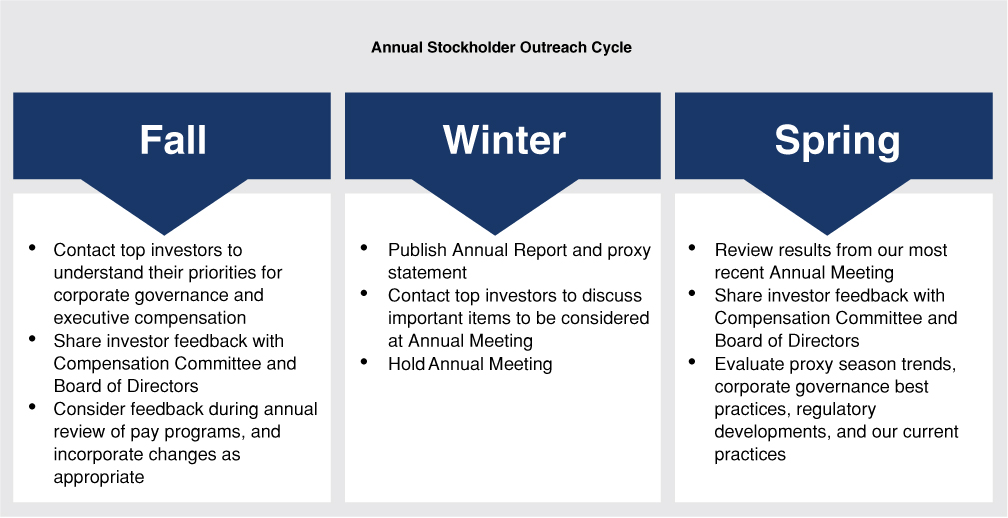 Annual Stockholder Outreach Cycle

Fall

• Contact top investors to understand their priorities for corporate governance and executive compensation
• Share investor feedback with Compensation Committee and Board of Directors
• Consider feedback during annual review of pay programs, and incorporate changes as appropriate

Winter

• Publish Annual Report and proxy statement
• Contact top investors to discuss important items to be considered at Annual Meeting
• Hold Annual Meeting

Spring

• Review results from our most recent Annual Meeting
• Share investor feedback with Compensation Committee and Board of Directors
• Evaluate proxy season trends, corporate governance best practices, regulatory developments, and our current practices